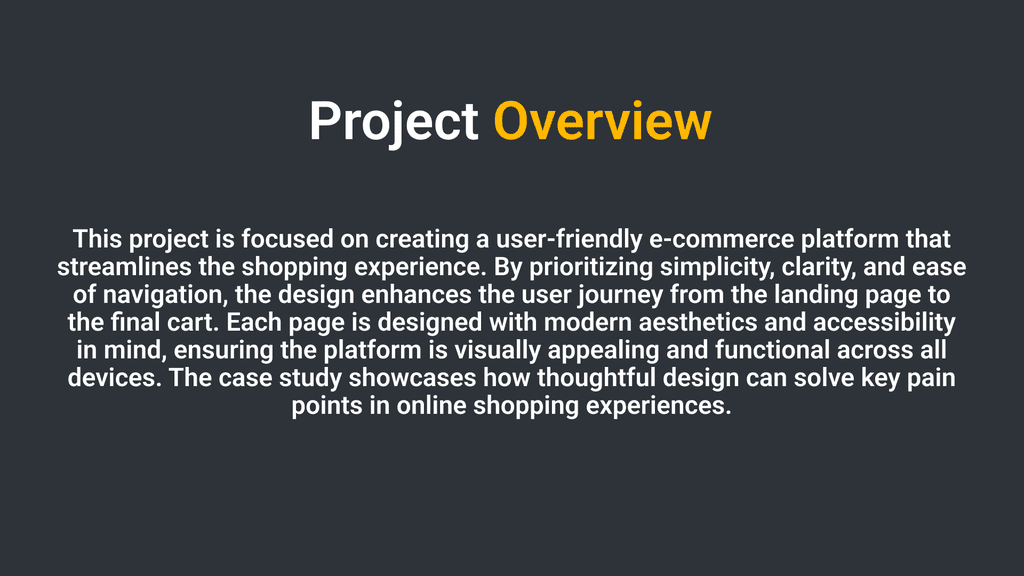 Project Overview

This project is focused on creating a user-friendly e-commerce platform that streamlines the shopping experience. By prioritizing simplicity, clarity, and ease of navigation, the design enhances the user journey from the landing page to the final cart. Each page is designed with modern aesthetics and accessibility in mind, ensuring the platform is visually appealing and functional across all devices. The case study showcases how thoughtful design can solve key pain points in online shopping experiences.